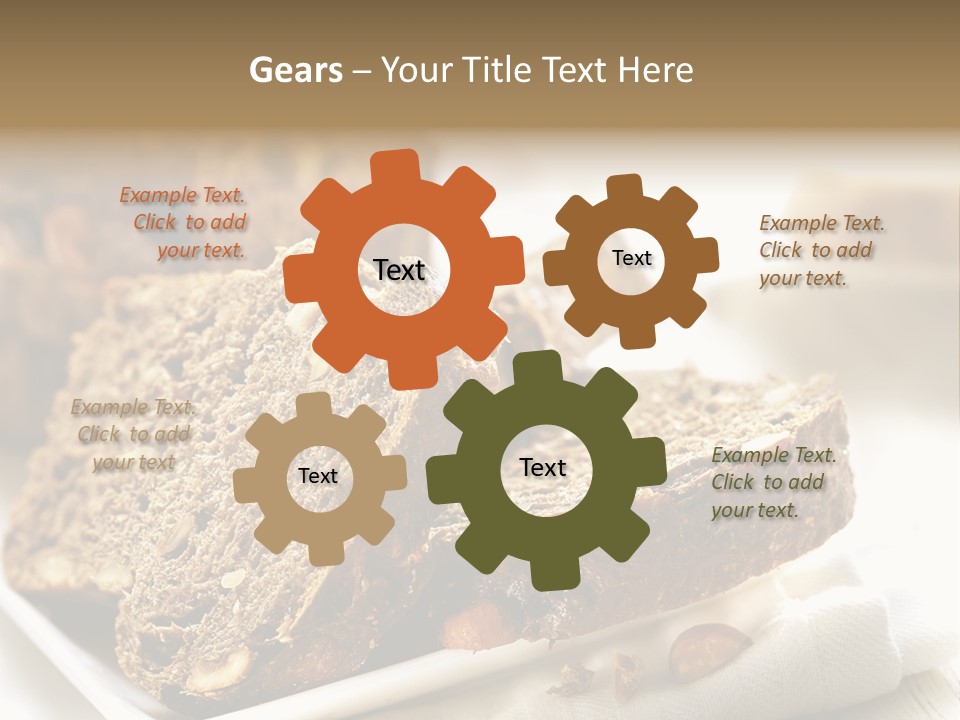 Gears – Your Title Text Here

Example Text. Click to add your text.

Text

Text

Example Text. Click to add your text.

Example Text. Click to add your text

Text

Text

Example Text. Click to add your text.